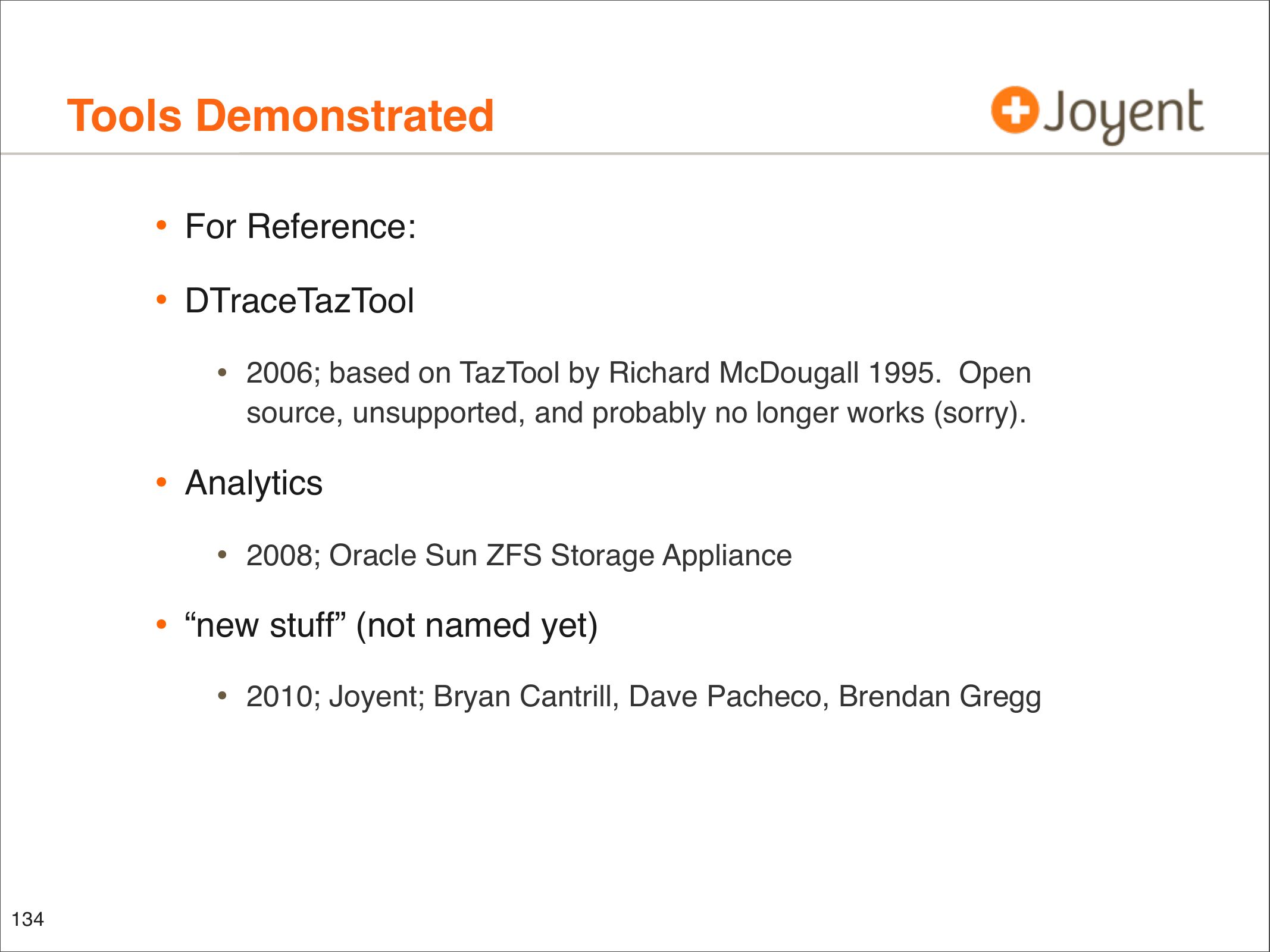 Tools Demonstrated

Joyent

• For Reference:

• DTraceTazTool

• 2006; based on TazTool by Richard McDougall 1995. Open source, unsupported, and probably no longer works (sorry).

• Analytics

• 2008; Oracle Sun ZFS Storage Appliance

• “new stuff” (not named yet)

• 2010; Joyent; Bryan Cantrill, Dave Pacheco, Brendan Gregg

134